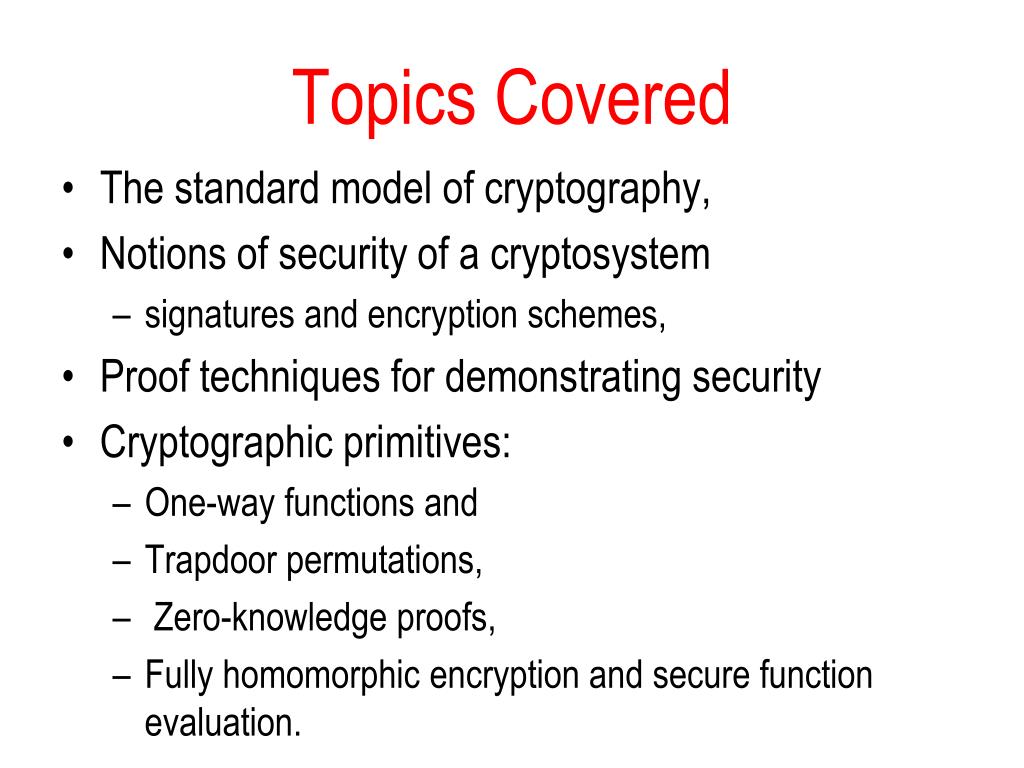 Topics Covered

• The standard model of cryptography,
• Notions of security of a cryptosystem
– signatures and encryption schemes,
• Proof techniques for demonstrating security
• Cryptographic primitives:
– One-way functions and
– Trapdoor permutations,
– Zero-knowledge proofs,
– Fully homomorphic encryption and secure function evaluation.